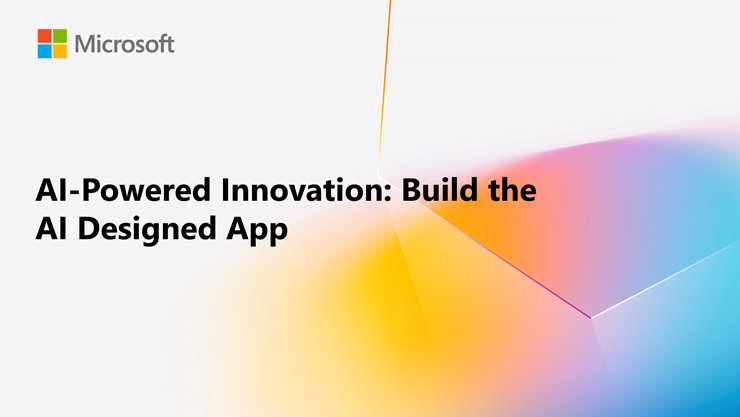 Microsoft

AI-Powered Innovation: Build the AI Designed App